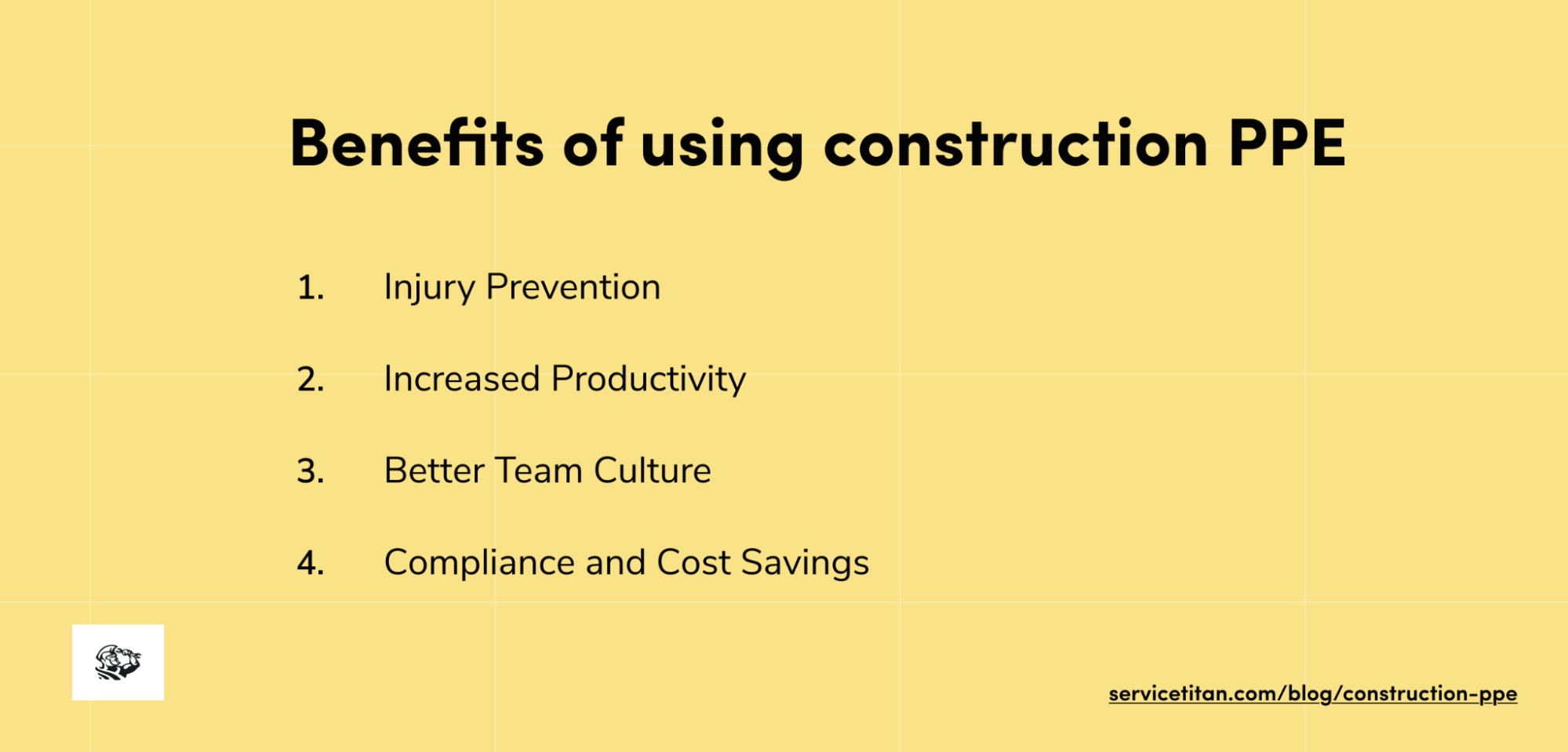 Benefits of using construction PPE

1. Injury Prevention

2. Increased Productivity

3. Better Team Culture

4. Compliance and Cost Savings

servicetitan.com/blog/construction-ppe